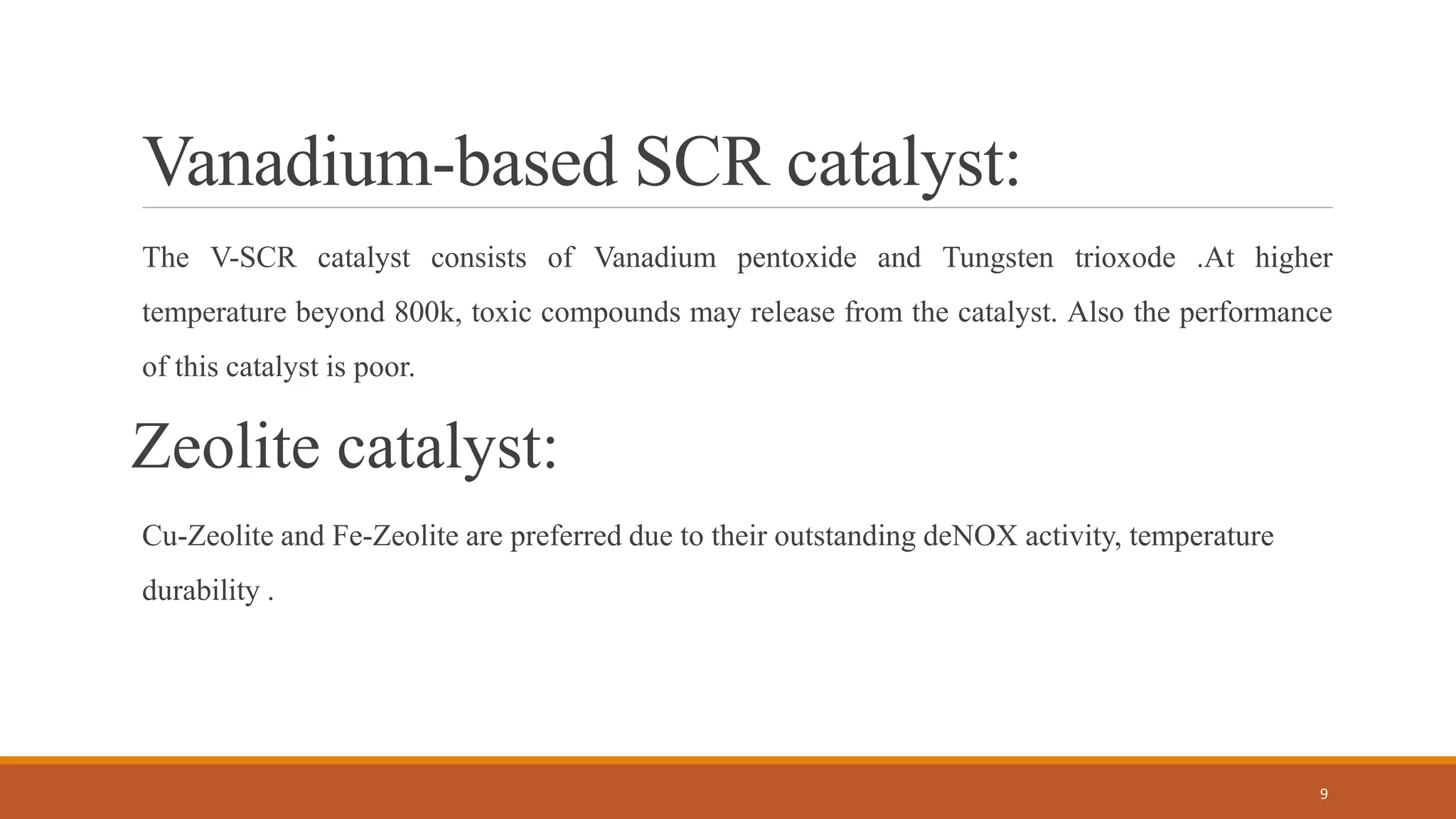 Vanadium-based SCR catalyst:

The V-SCR catalyst consists of Vanadium pentoxide and Tungsten trioxode .At higher temperature beyond 800k, toxic compounds may release from the catalyst. Also the performance of this catalyst is poor.

Zeolite catalyst:

Cu-Zeolite and Fe-Zeolite are preferred due to their outstanding deNOX activity, temperature durability .

9